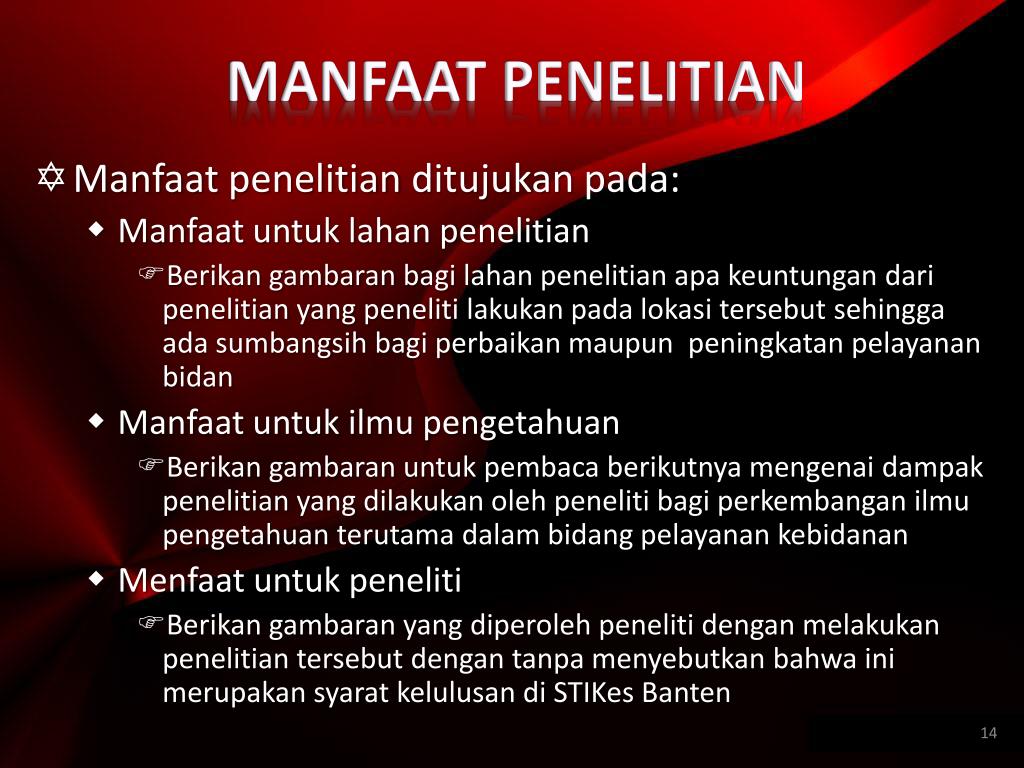 MANFAAT PENELITIAN

Manfaat penelitian ditujukan pada:

Manfaat untuk lahan penelitian

Berikan gambaran bagi lahan penelitian apa keuntungan dari penelitian yang peneliti lakukan pada lokasi tersebut sehingga ada sumbangsih bagi perbaikan maupun peningkatan pelayanan bidan

Manfaat untuk ilmu pengetahuan

Berikan gambaran untuk pembaca berikutnya mengenai dampak penelitian yang dilakukan oleh peneliti bagi perkembangan ilmu pengetahuan terutama dalam bidang pelayanan kebidanan

Menfaat untuk peneliti

Berikan gambaran yang diperoleh peneliti dengan melakukan penelitian tersebut dengan tanpa menyebutkan bahwa ini merupakan syarat kelulusan di STIKes Banten

14